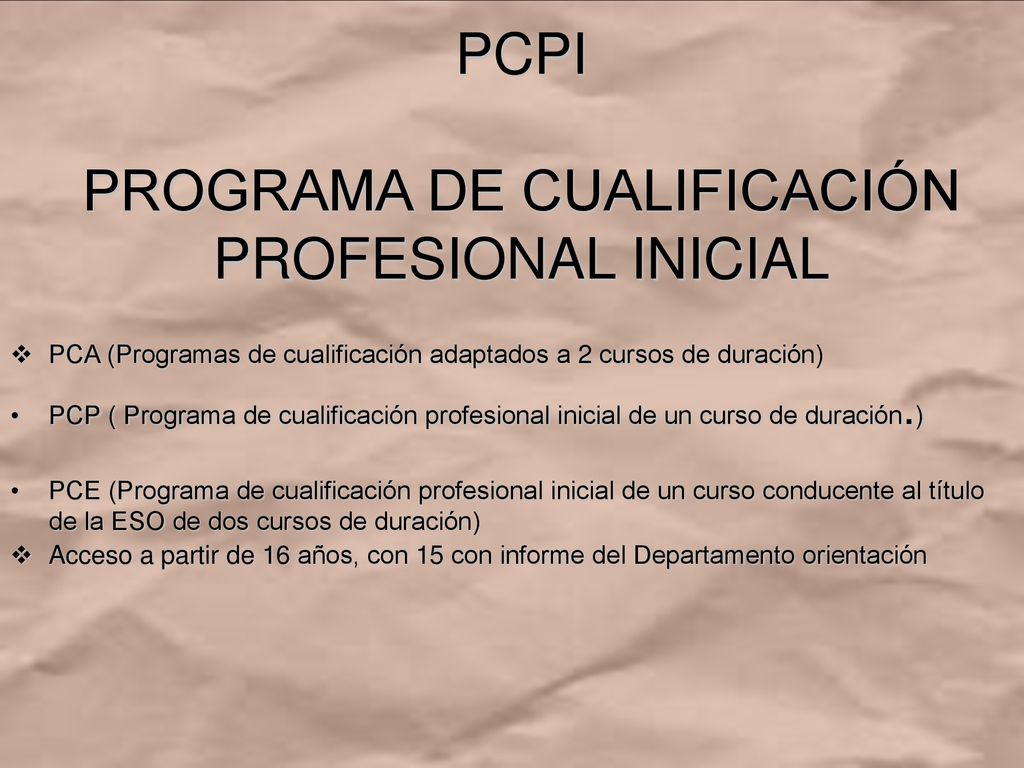 PCPI

PROGRAMA DE CUALIFICACIÓN PROFESIONAL INICIAL

❖ PCA (Programas de cualificación adaptados a 2 cursos de duración)

• PCP ( Programa de cualificación profesional inicial de un curso de duración.)

• PCE (Programa de cualificación profesional inicial de un curso conducente al título de la ESO de dos cursos de duración)

❖ Acceso a partir de 16 años, con 15 con informe del Departamento orientación